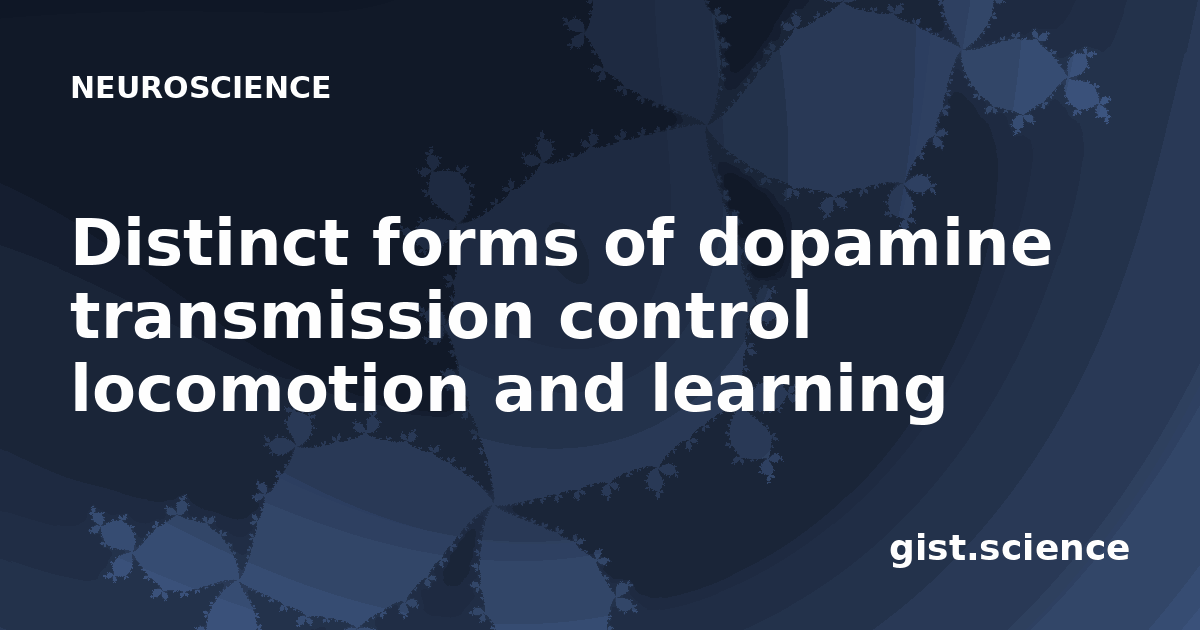 NEUROSCIENCE

Distinct forms of dopamine transmission control locomotion and learning

gist.science